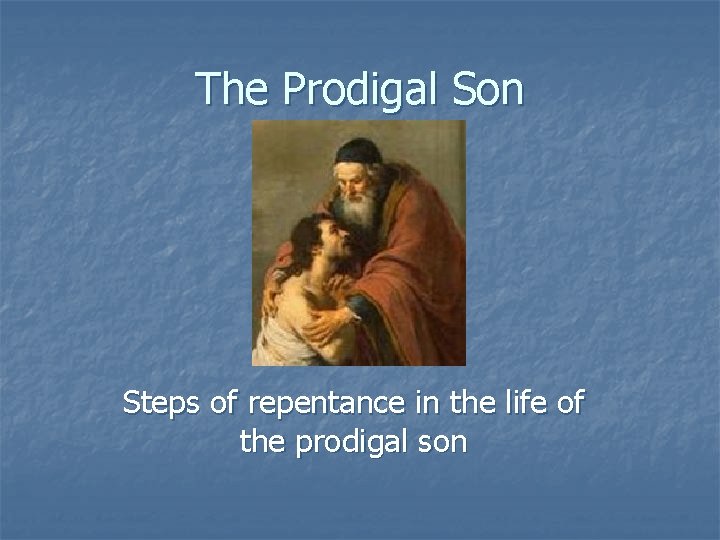 The Prodigal Son

Steps of repentance in the life of the prodigal son